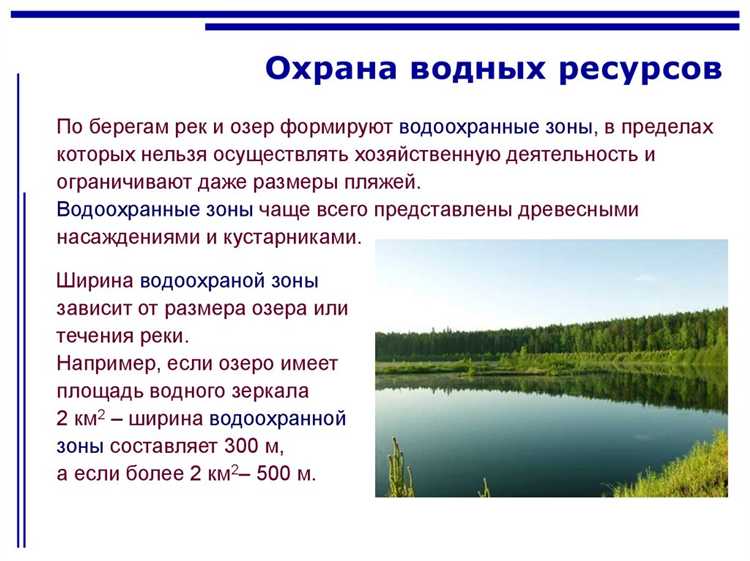 Охрана водных ресурсов

По берегам рек и озер формируют водоохранные зоны, в пределах которых нельзя осуществлять хозяйственную деятельность и ограничивают даже размеры пляжей.
Водоохранные зоны чаще всего представлены древесными насаждениями и кустарниками.

Ширина водоохраной зоны зависит от размера озера или течения реки.
Например, если озеро имеет площадь водного зеркала 2 км$^2$ – ширина водоохранной зоны составляет 300 м, а если более 2 км$^2$– 500 м.